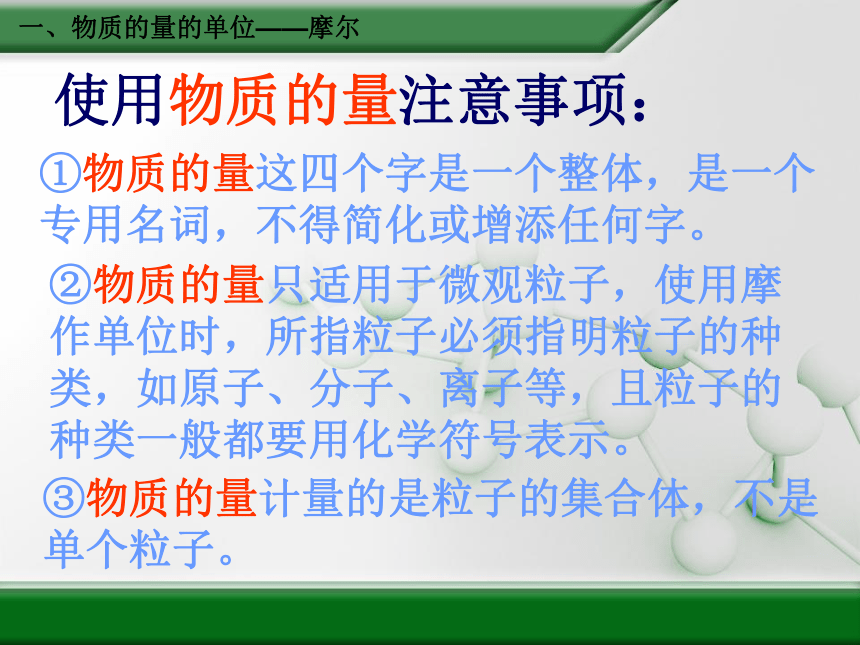 一、物质的量的单位——摩尔

使用物质的量注意事项：

①物质的量这四个字是一个整体，是一个专用名词，不得简化或增添任何字。

②物质的量只适用于微观粒子，使用摩作单位时，所指粒子必须指明粒子的种类，如原子、分子、离子等，且粒子的种类一般都要用化学符号表示。

③物质的量计量的是粒子的集合体，不是单个粒子。